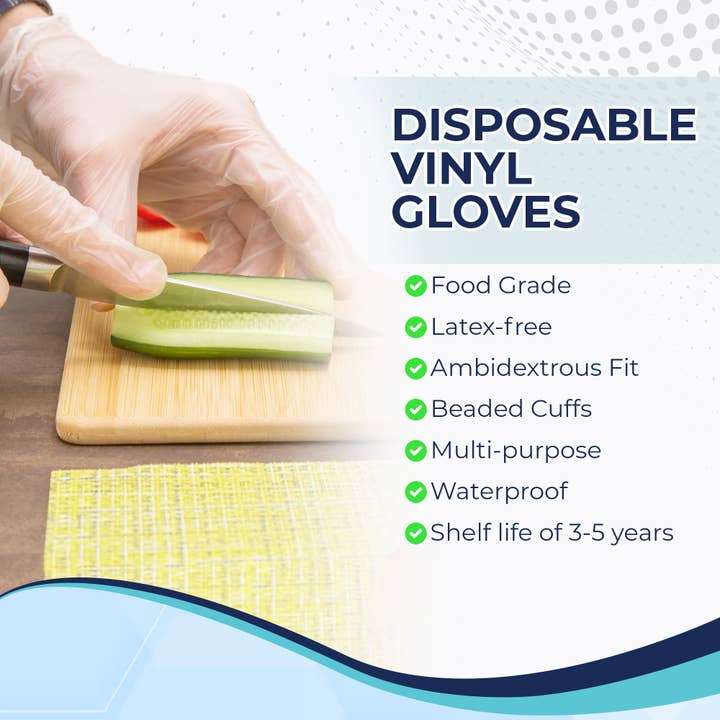 DISPOSABLE VINYL GLOVES

Food Grade
Latex-free
Ambidextrous Fit
Beaded Cuffs
Multi-purpose
Waterproof
Shelf life of 3-5 years